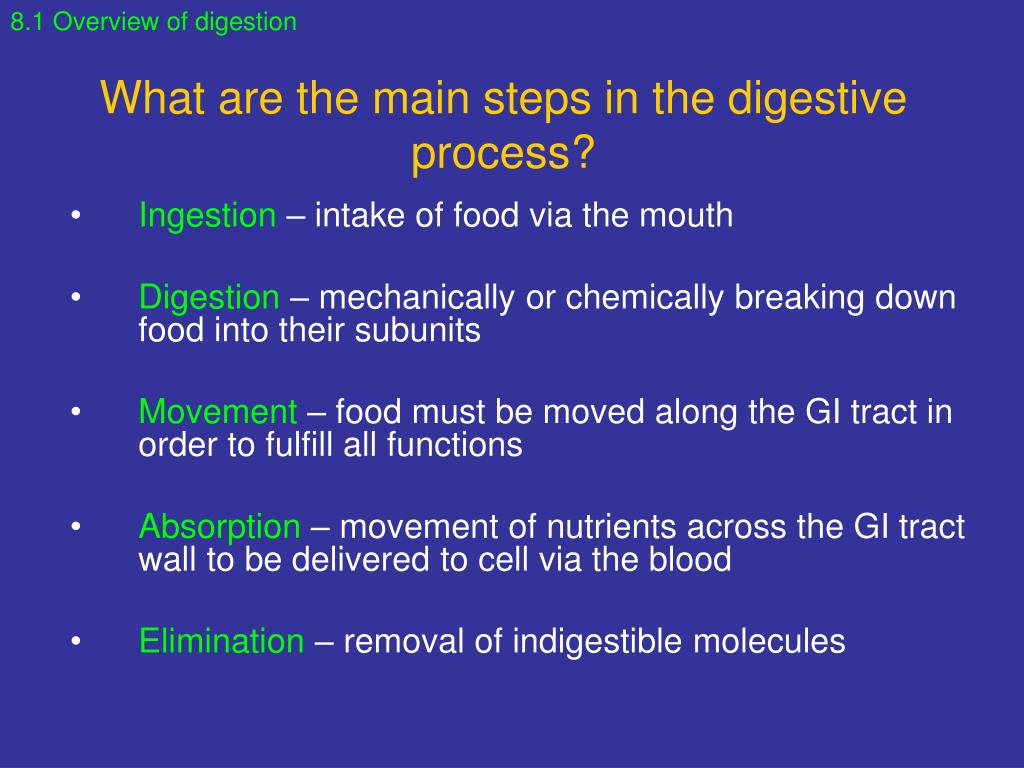 8.1 Overview of digestion

What are the main steps in the digestive process?

• Ingestion – intake of food via the mouth

• Digestion – mechanically or chemically breaking down food into their subunits

• Movement – food must be moved along the GI tract in order to fulfill all functions

• Absorption – movement of nutrients across the GI tract wall to be delivered to cell via the blood

• Elimination – removal of indigestible molecules